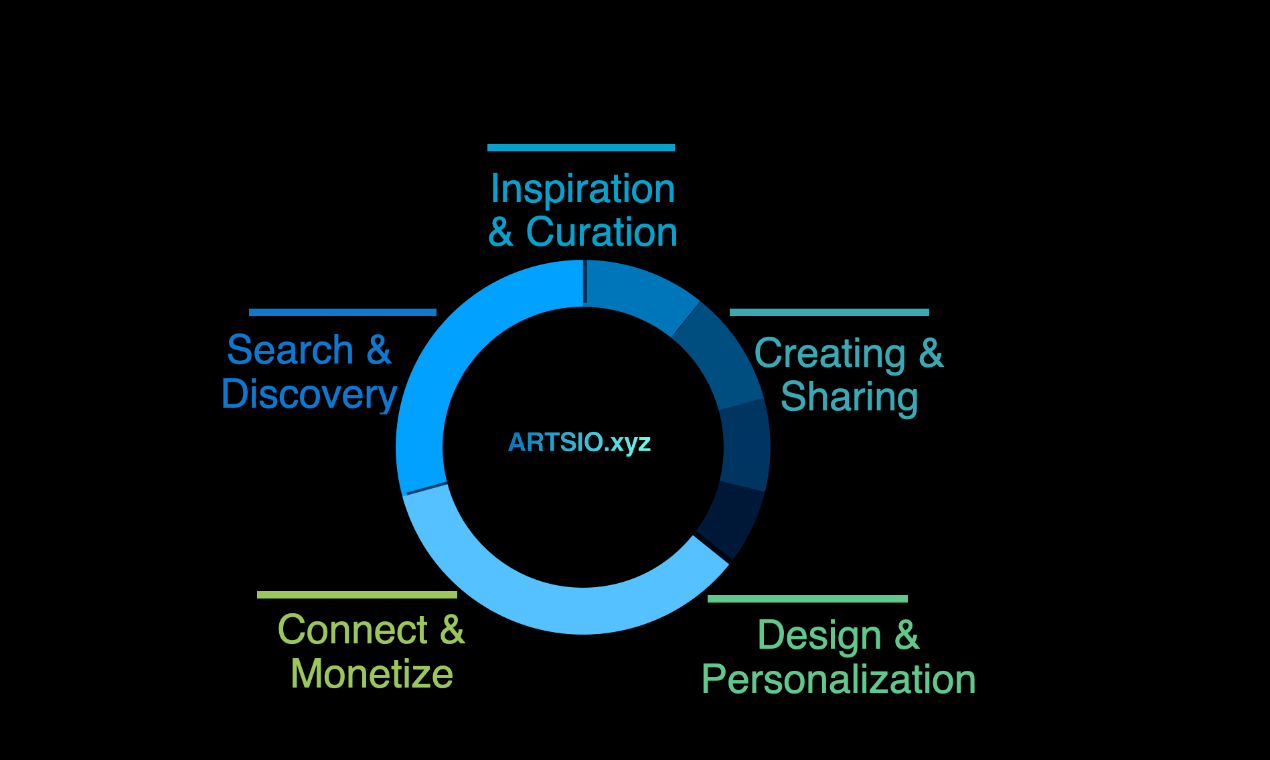 Inspiration & Curation

Search & Discovery

Creating & Sharing

ARTSIO.xyz

Connect & Monetize

Design & Personalization